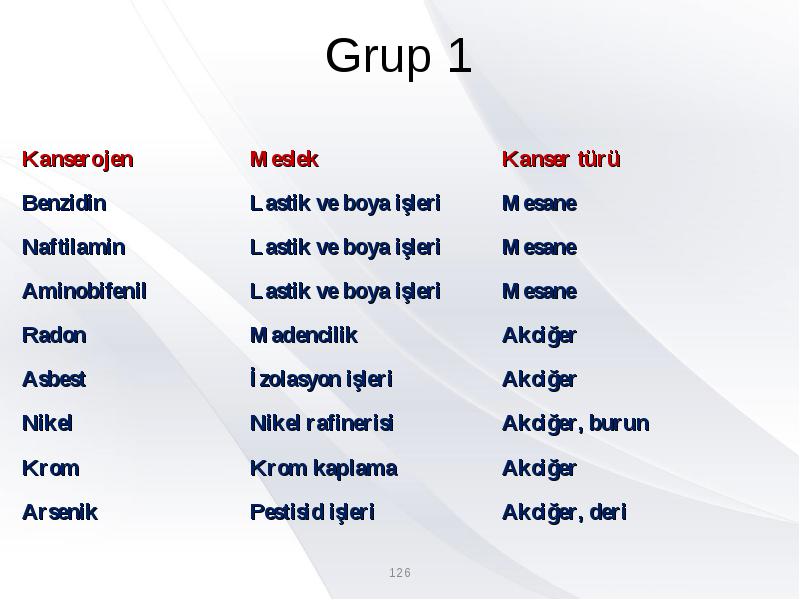 Grup 1

| Kanserojen | Meslek | Kanser türü |
|---|---|---|
| Benzidin | Lastik ve boya işleri | Mesane |
| Naftilamin | Lastik ve boya işleri | Mesane |
| Aminobifenil | Lastik ve boya işleri | Mesane |
| Radon | Madencilik | Akciğer |
| Asbest | İzolasyon işleri | Akciğer |
| Nikel | Nikel rafinerisi | Akciğer, burun |
| Krom | Krom kaplama | Akciğer |
| Arsenik | Pestisid işleri | Akciğer, deri |

126